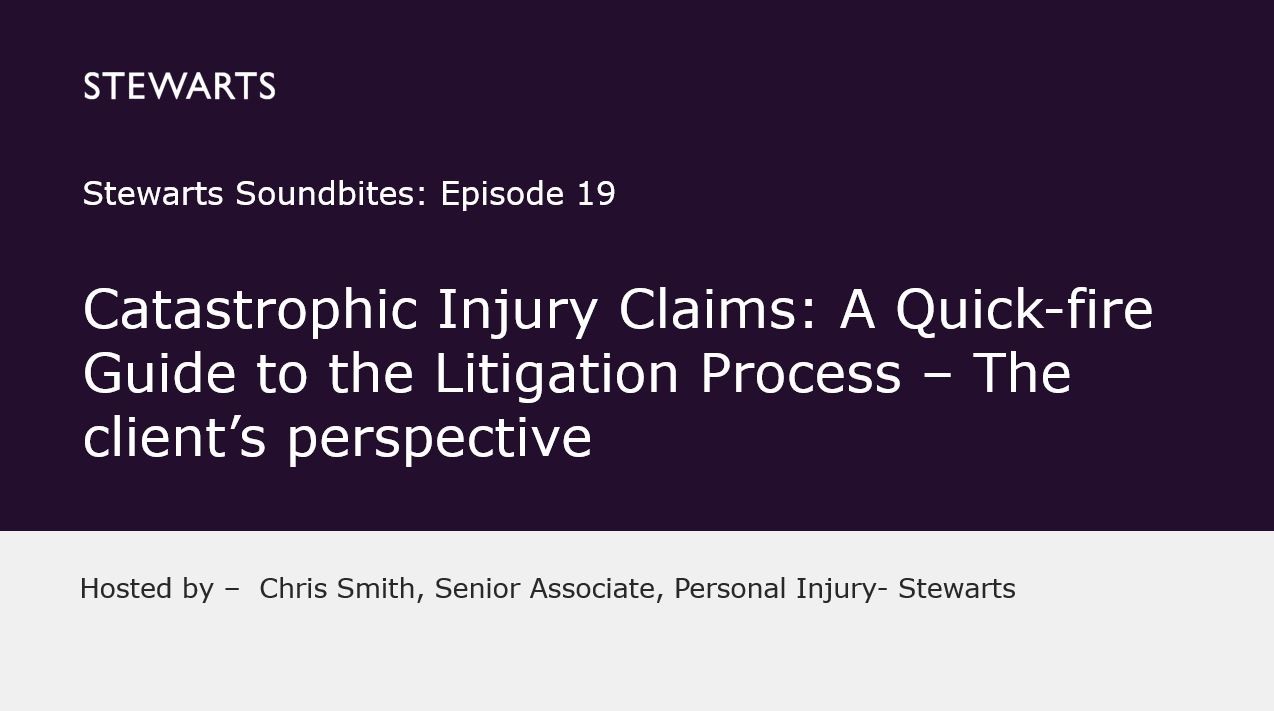 STEWARTS

Stewarts Soundbites: Episode 19

Catastrophic Injury Claims: A Quick-fire Guide to the Litigation Process – The client’s perspective

Hosted by – Chris Smith, Senior Associate, Personal Injury- Stewarts